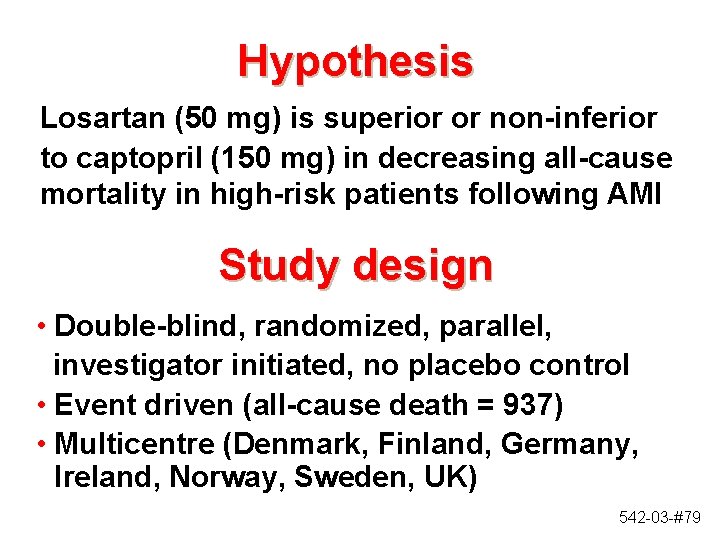 Hypothesis

Losartan (50 mg) is superior or non-inferior to captopril (150 mg) in decreasing all-cause mortality in high-risk patients following AMI

Study design

• Double-blind, randomized, parallel, investigator initiated, no placebo control
• Event driven (all-cause death = 937)
• Multicentre (Denmark, Finland, Germany, Ireland, Norway, Sweden, UK)

542-03-#79